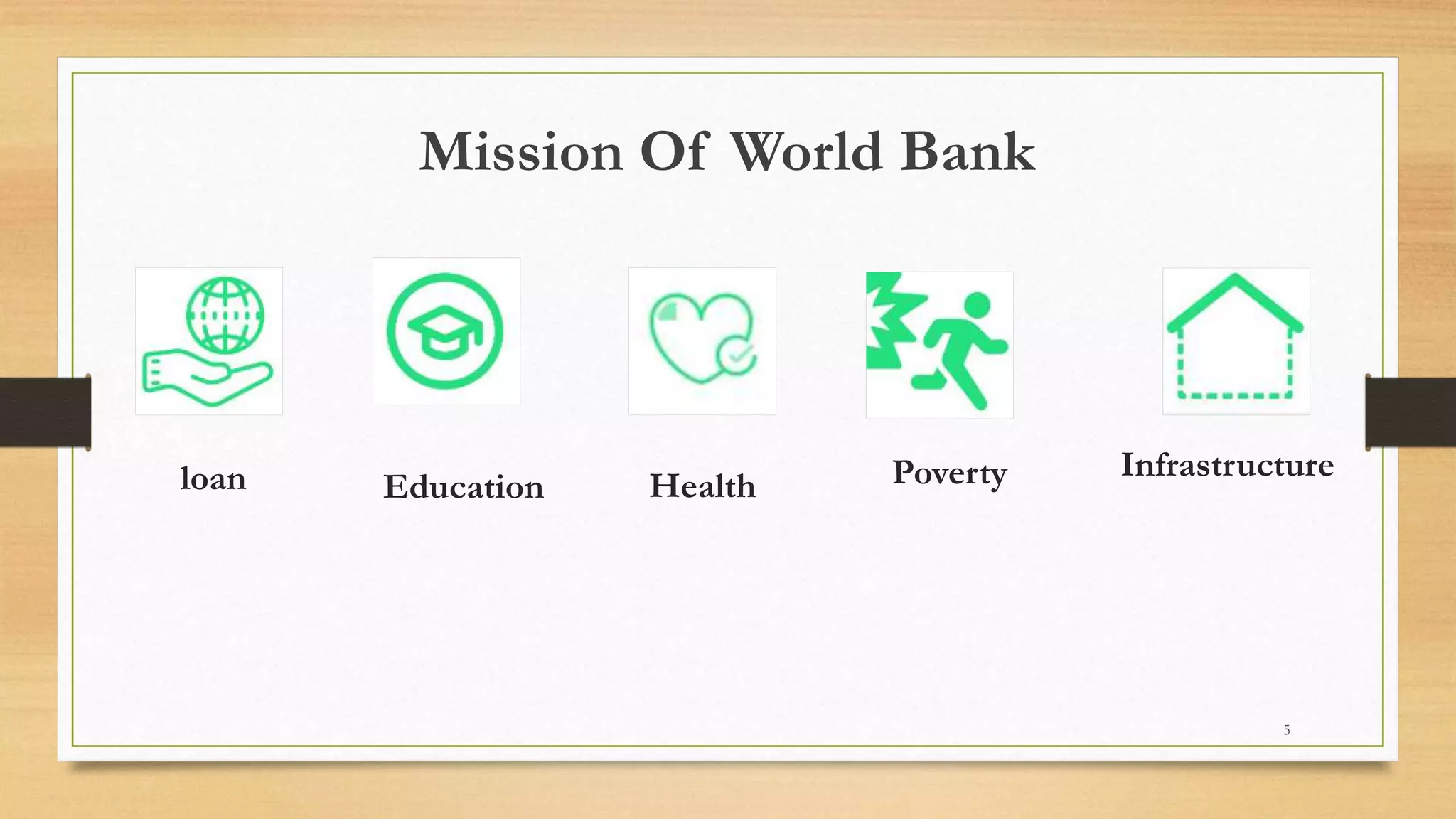 Mission Of World Bank

loan

Education

Health

Poverty

Infrastructure

5